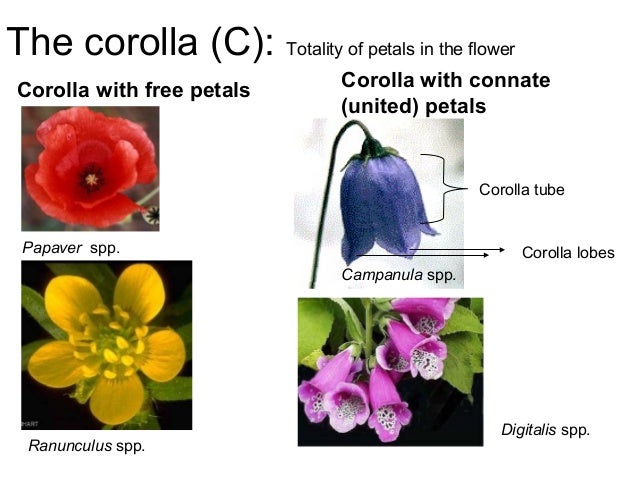 The corolla (C): Totality of petals in the flower

Corolla with free petals

Papaver spp.

Ranunculus spp.

Corolla with connate (united) petals

Corolla tube

Corolla lobes

Campanula spp.

Digitalis spp.